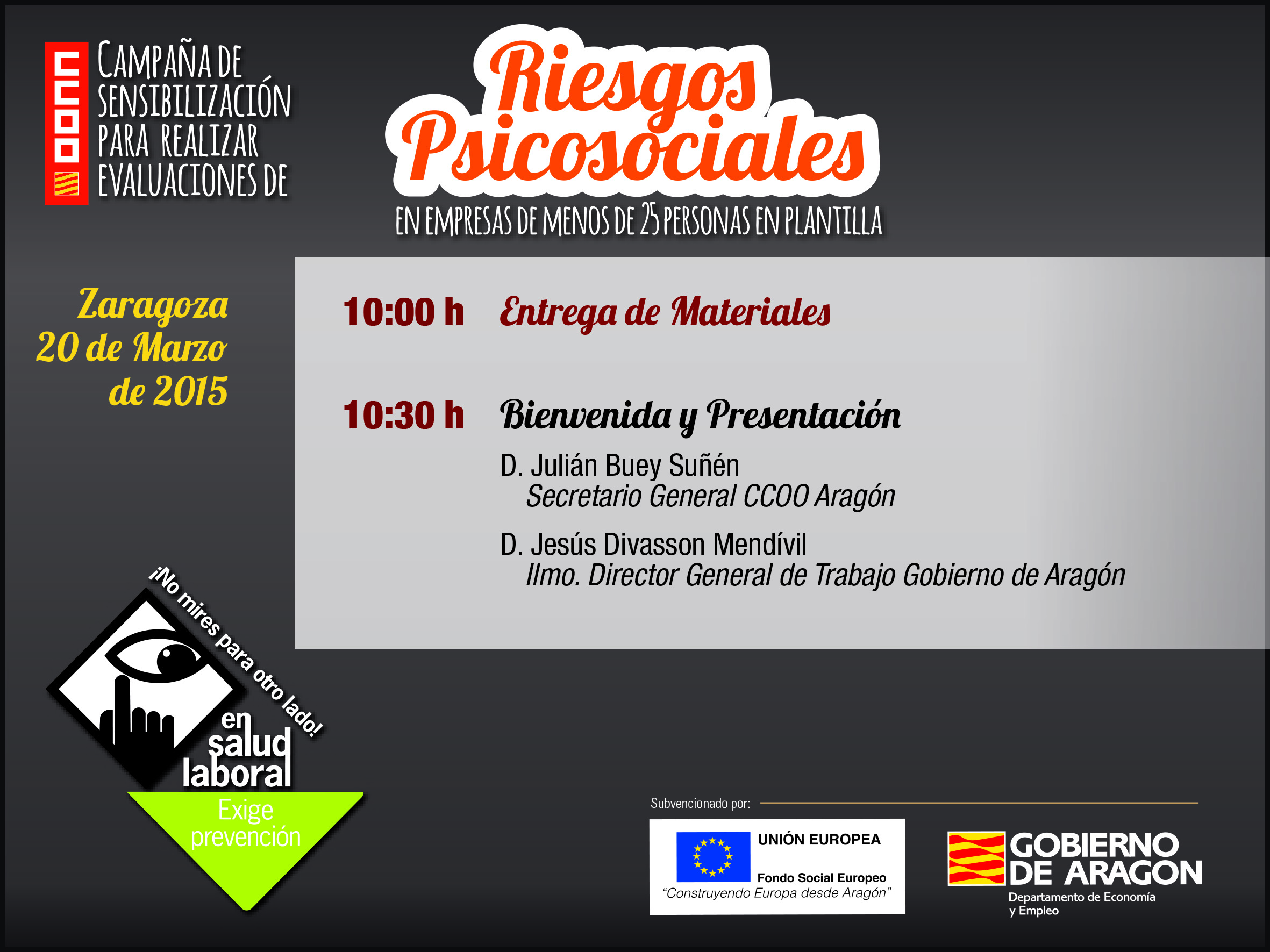 CCOO

CAMPAÑA DE SENSIBILIZACIÓN PARA REALIZAR EVALUACIONES DE

Riesgos Psicosociales

EN EMPRESAS DE MENOS DE 25 PERSONAS EN PLANTILLA

Zaragoza
20 de Marzo
de 2015

10:00 h Entrega de Materiales

10:30 h Bienvenida y Presentación

D. Julián Buey Suñén
Secretario General CCOO Aragón

D. Jesús Divasson Mendívil
Ilmo. Director General de Trabajo Gobierno de Aragón

¡No mires para otro lado!
en salud laboral
Exige prevención

Subvencionado por:

UNIÓN EUROPEA
Fondo Social Europeo
"Construyendo Europa desde Aragón"

GOBIERNO DE ARAGON
Departamento de Economía y Empleo